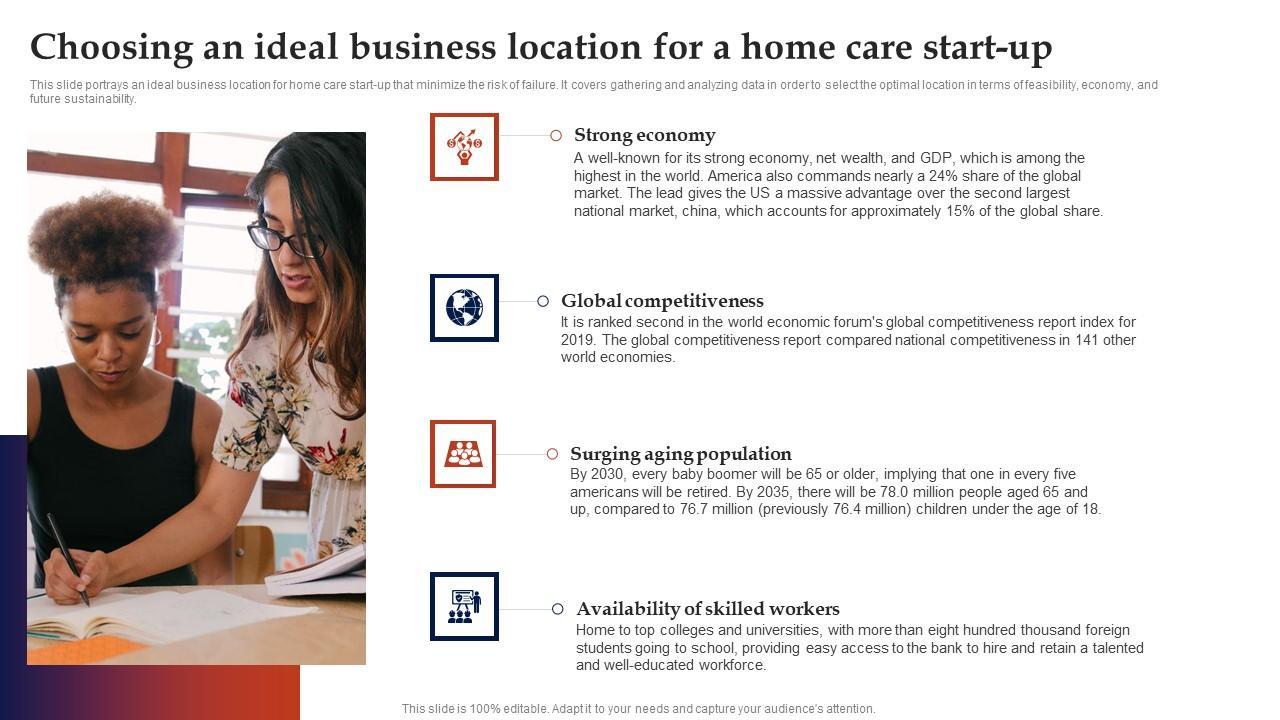 Choosing an ideal business location for a home care start-up

This slide portrays an ideal business location for home care start-up that minimize the risk of failure. It covers gathering and analyzing data in order to select the optimal location in terms of feasibility, economy, and future sustainability.

Strong economy
A well-known for its strong economy, net wealth, and GDP, which is among the highest in the world. America also commands nearly a 24% share of the global market. The lead gives the US a massive advantage over the second largest national market, china, which accounts for approximately 15% of the global share.

Global competitiveness
It is ranked second in the world economic forum's global competitiveness report index for 2019. The global competitiveness report compared national competitiveness in 141 other world economies.

Surging aging population
By 2030, every baby boomer will be 65 or older, implying that one in every five americans will be retired. By 2035, there will be 78.0 million people aged 65 and up, compared to 76.7 million (previously 76.4 million) children under the age of 18.

Availability of skilled workers
Home to top colleges and universities, with more than eight hundred thousand foreign students going to school, providing easy access to the bank to hire and retain a talented and well-educated workforce.

This slide is 100% editable. Adapt it to your needs and capture your audience's attention.